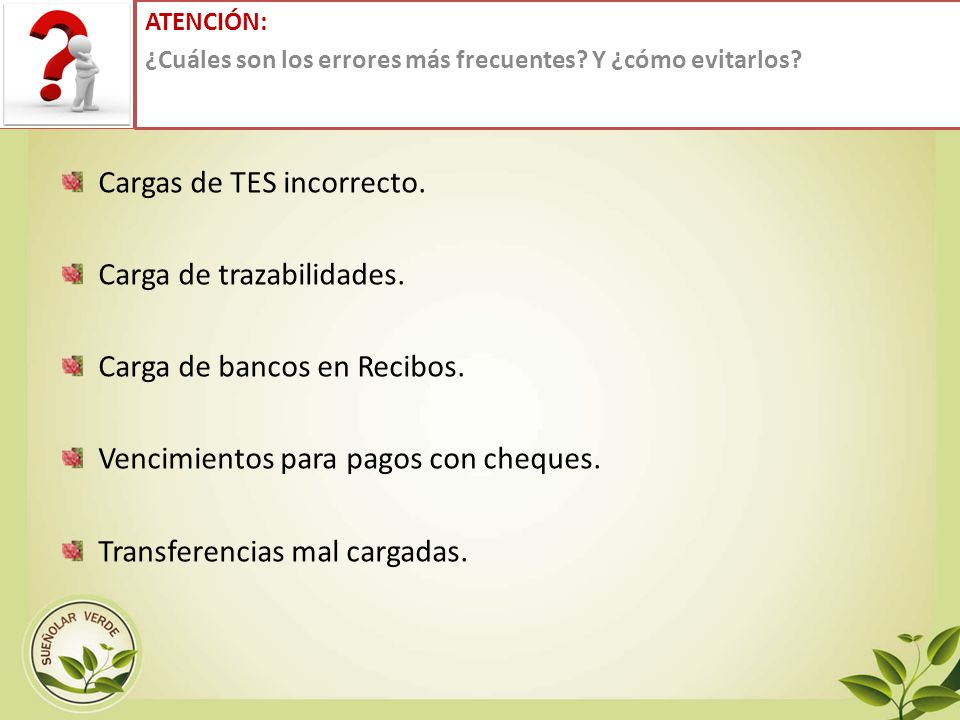 ATENCIÓN:
¿Cuáles son los errores más frecuentes? Y ¿cómo evitarlos?

Cargas de TES incorrecto.

Carga de trazabilidades.

Carga de bancos en Recibos.

Vencimientos para pagos con cheques.

Transferencias mal cargadas.

SUEÑOLAR VERDE